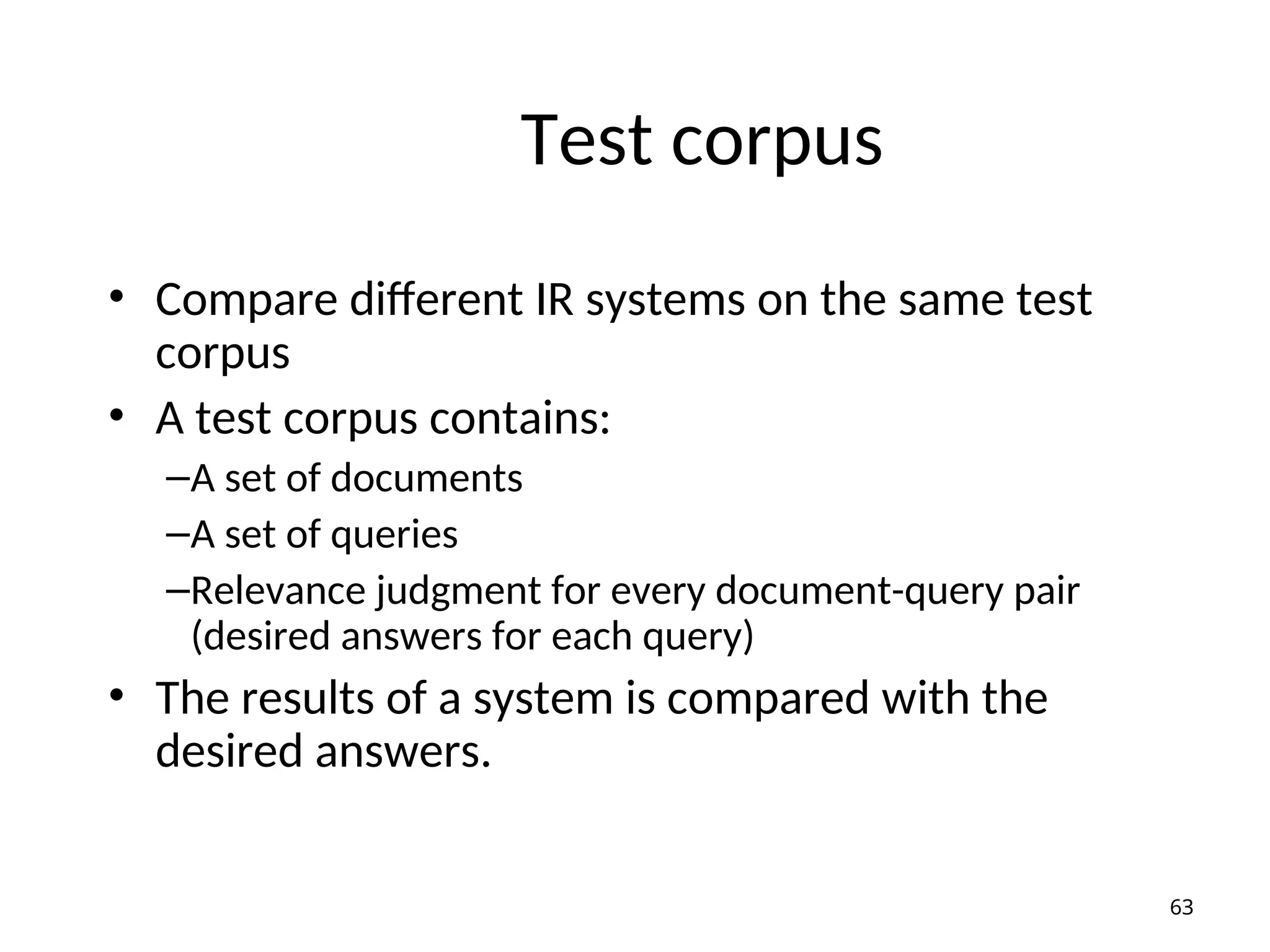 Test corpus

• Compare different IR systems on the same test corpus
• A test corpus contains:
–A set of documents
–A set of queries
–Relevance judgment for every document-query pair (desired answers for each query)
• The results of a system is compared with the desired answers.

63